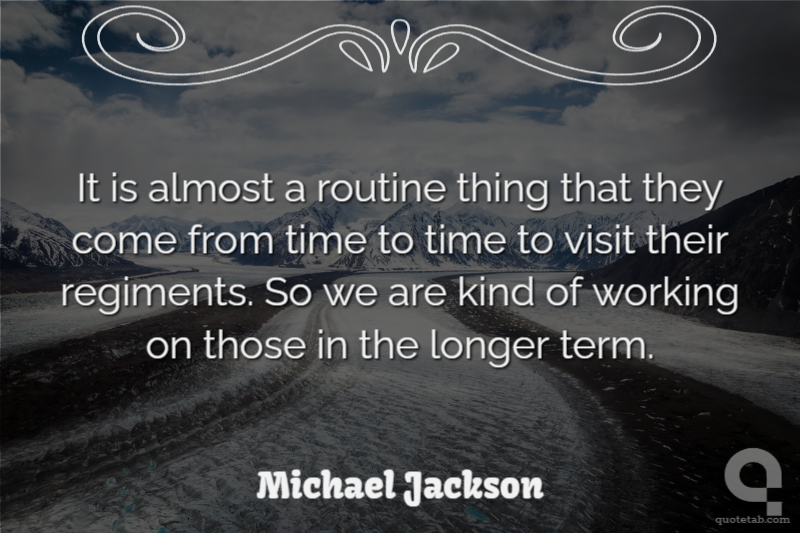 It is almost a routine thing that they come from time to time to visit their regiments. So we are kind of working on those in the longer term.

Michael Jackson

quotetab.com